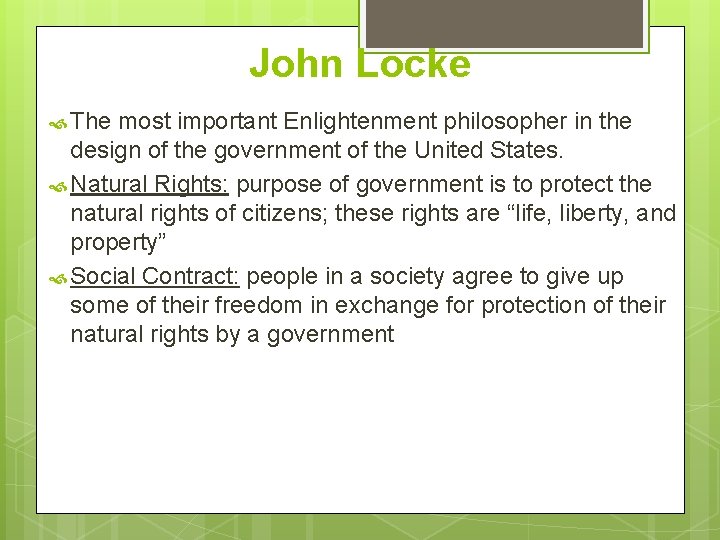 John Locke

The most important Enlightenment philosopher in the design of the government of the United States.

Natural Rights: purpose of government is to protect the natural rights of citizens; these rights are “life, liberty, and property”

Social Contract: people in a society agree to give up some of their freedom in exchange for protection of their natural rights by a government